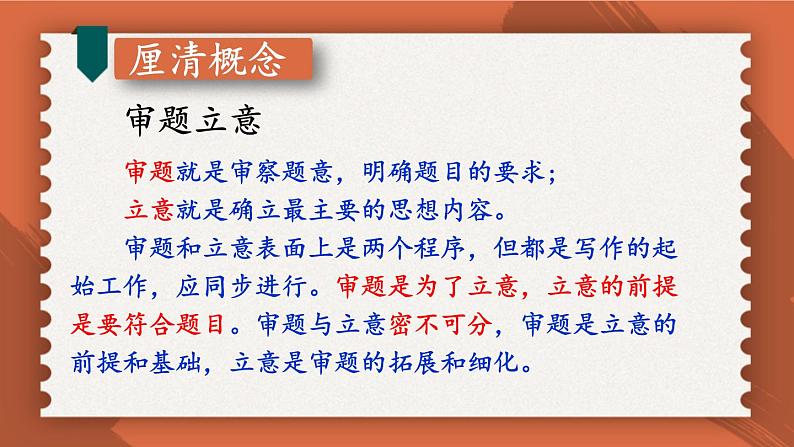 厘清概念

审题立意

审题就是审察题意，明确题目的要求；

立意就是确立最主要的思想内容。

审题和立意表面上是两个程序，但都是写作的起始工作，应同步进行。审题是为了立意，立意的前提是要符合题目。审题与立意密不可分，审题是立意的前提和基础，立意是审题的拓展和细化。